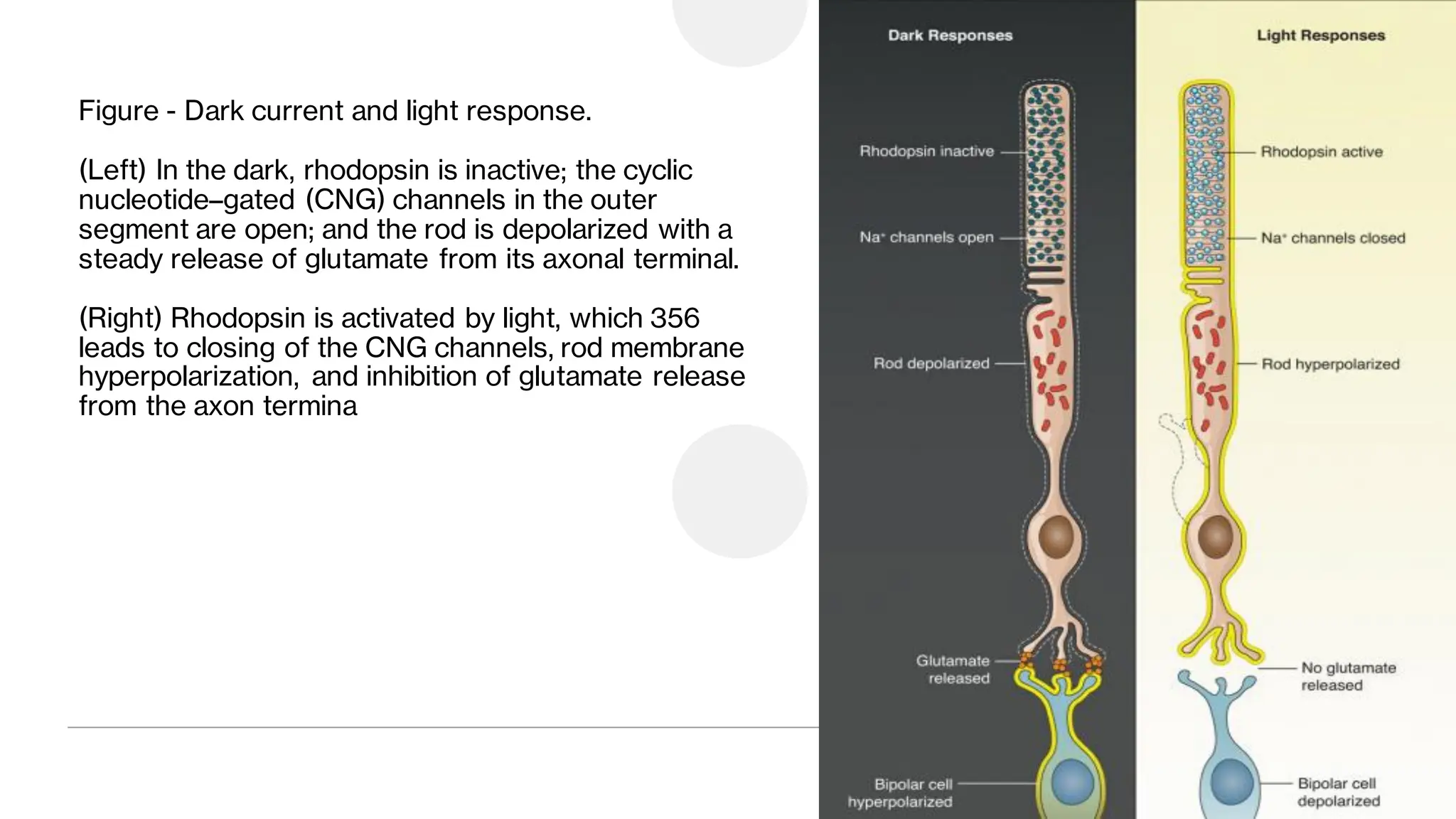 Figure - Dark current and light response.

(Left) In the dark, rhodopsin is inactive; the cyclic nucleotide–gated (CNG) channels in the outer segment are open; and the rod is depolarized with a steady release of glutamate from its axonal terminal.

(Right) Rhodopsin is activated by light, which 356 leads to closing of the CNG channels, rod membrane hyperpolarization, and inhibition of glutamate release from the axon termina

Dark Responses

Rhodopsin inactive

$Na^+$ channels open

Rod depolarized

Glutamate released

Bipolar cell hyperpolarized

Light Responses

Rhodopsin active

$Na^+$ channels closed

Rod hyperpolarized

No glutamate released

Bipolar cell depolarized